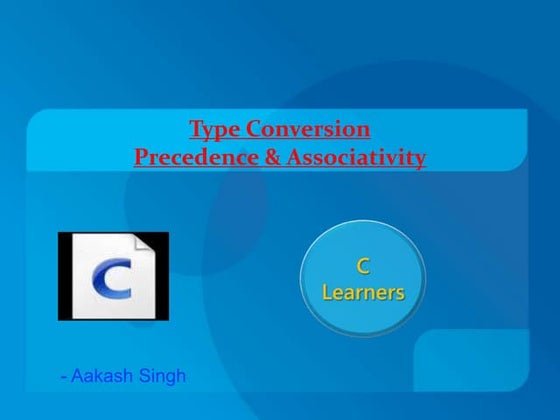 Type Conversion
Precedence & Associativity

C

C
Learners

- Aakash Singh